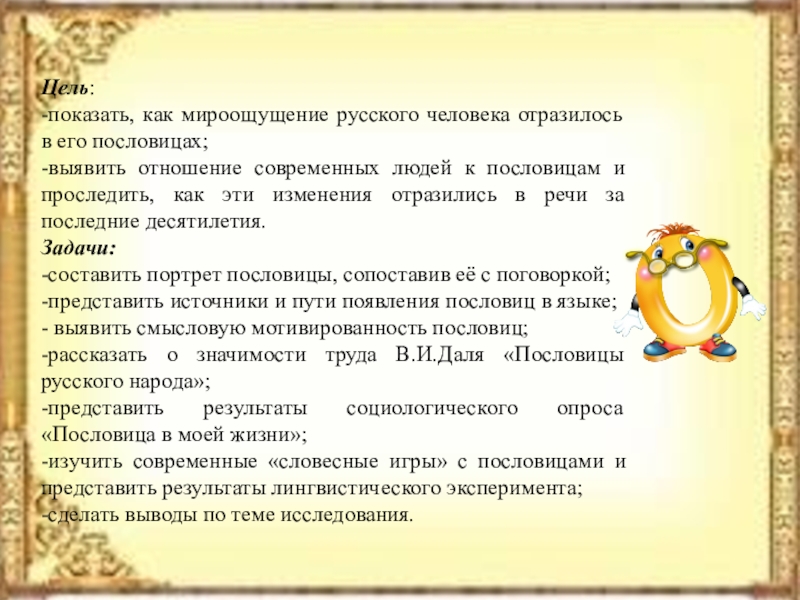 Цель:
-показать, как мироощущение русского человека отразилось в его пословицах;
-выявить отношение современных людей к пословицам и проследить, как эти изменения отразились в речи за последние десятилетия.
Задачи:
-составить портрет пословицы, сопоставив её с поговоркой;
-представить источники и пути появления пословиц в языке;
- выявить смысловую мотивированность пословиц;
-рассказать о значимости труда В.И.Даля «Пословицы русского народа»;
-представить результаты социологического опроса «Пословица в моей жизни»;
-изучить современные «словесные игры» с пословицами и представить результаты лингвистического эксперимента;
-сделать выводы по теме исследования.